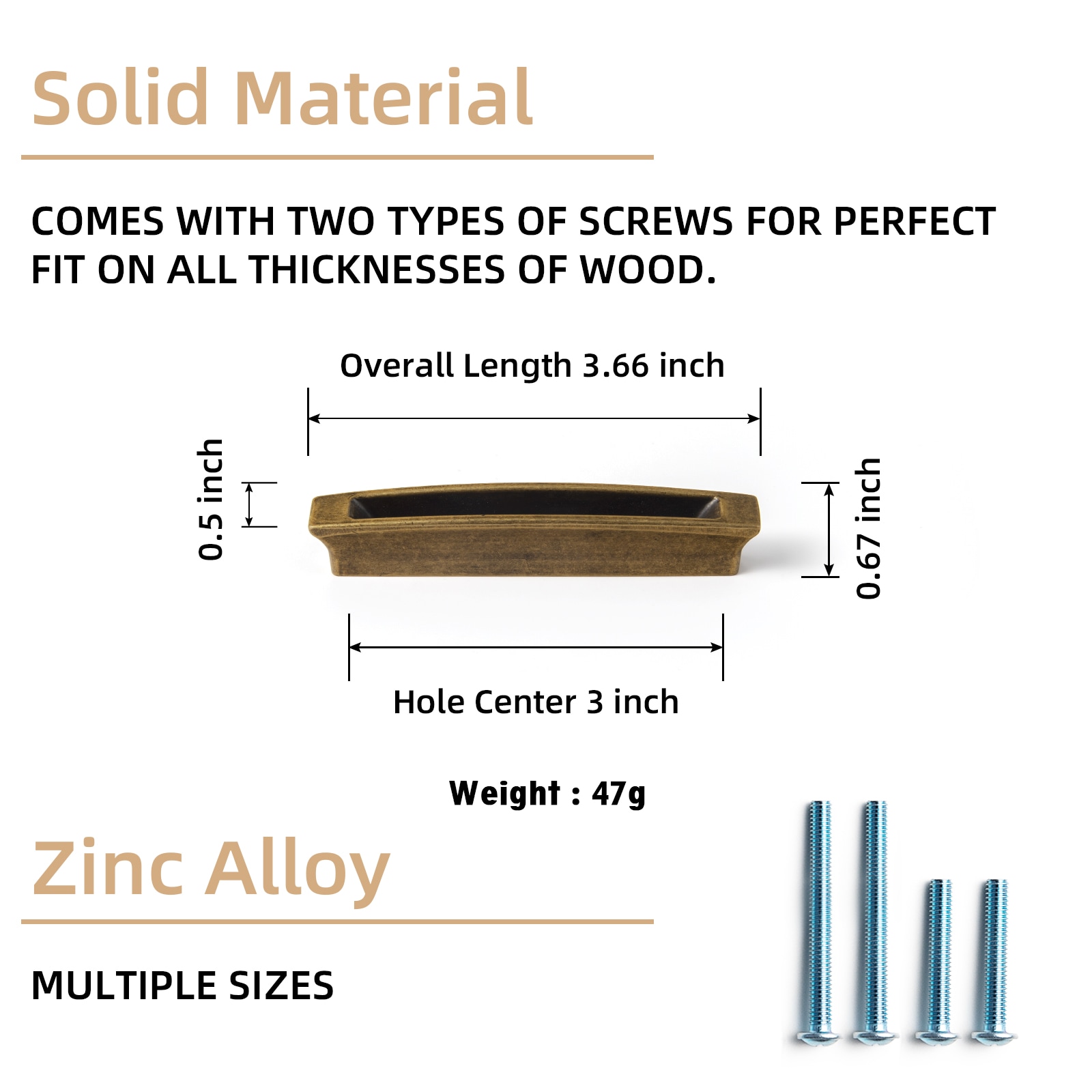 Solid Material

COMES WITH TWO TYPES OF SCREWS FOR PERFECT FIT ON ALL THICKNESSES OF WOOD.

Overall Length 3.66 inch

0.5 inch

0.67 inch

Hole Center 3 inch

Weight : 47g

Zinc Alloy

MULTIPLE SIZES